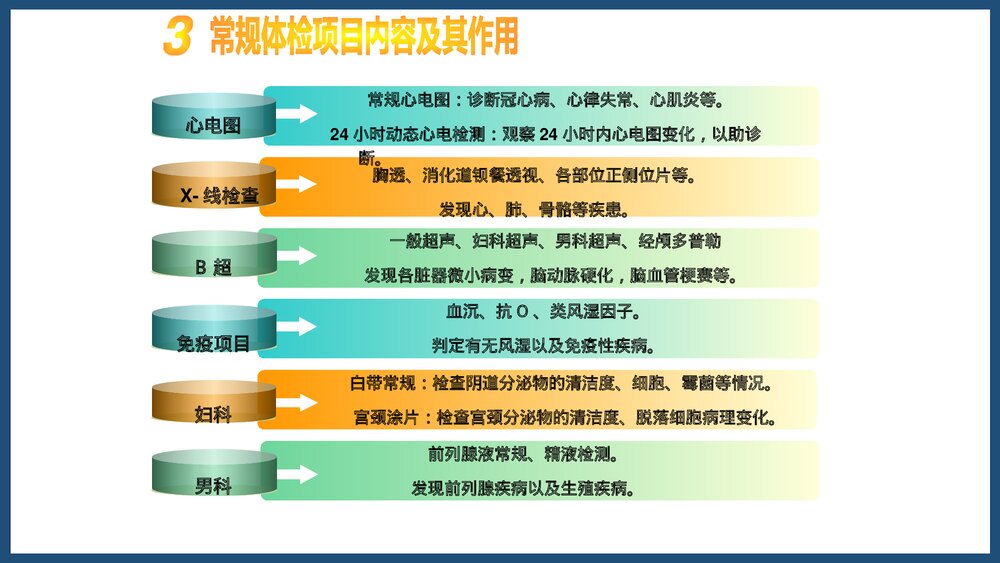 3 常规体检项目内容及其作用

心电图

常规心电图：诊断冠心病、心律失常、心肌炎等。

24 小时动态心电检测：观察 24 小时内心电图变化，以助诊断。

X- 线检查

胸透、消化道钡餐透视、各部位正侧位片等。

发现心、肺、骨骼等疾患。

B 超

一般超声、妇科超声、男科超声、经颅多普勒

发现各脏器微小病变，脑动脉硬化，脑血管梗赛等。

免疫项目

血沉、抗 O 、类风湿因子。

判定有无风湿以及免疫性疾病。

妇科

白带常规：检查阴道分泌物的清洁度、细胞、霉菌等情况。

宫颈涂片：检查宫颈分泌物的清洁度、脱落细胞病理变化。

男科

前列腺液常规、精液检测。

发现前列腺疾病以及生殖疾病。